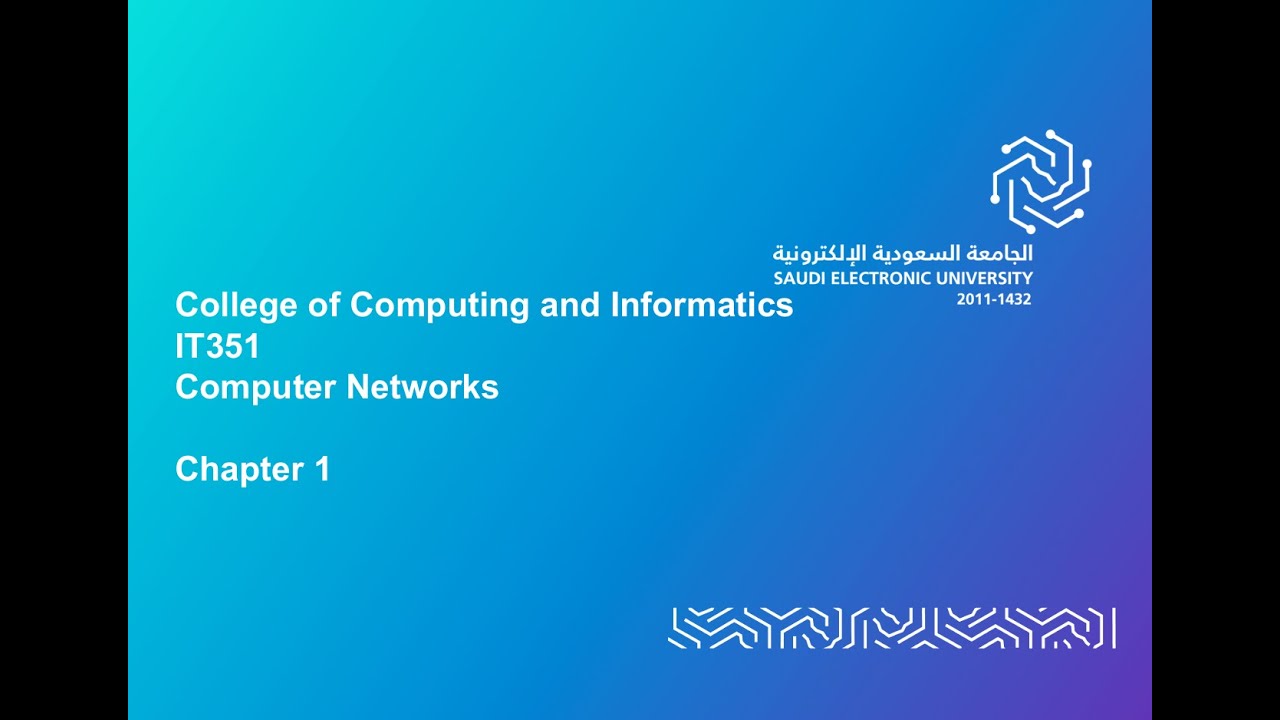 الجامعة السعودية الإلكترونية
SAUDI ELECTRONIC UNIVERSITY
2011-1432

College of Computing and Informatics
IT351
Computer Networks

Chapter 1